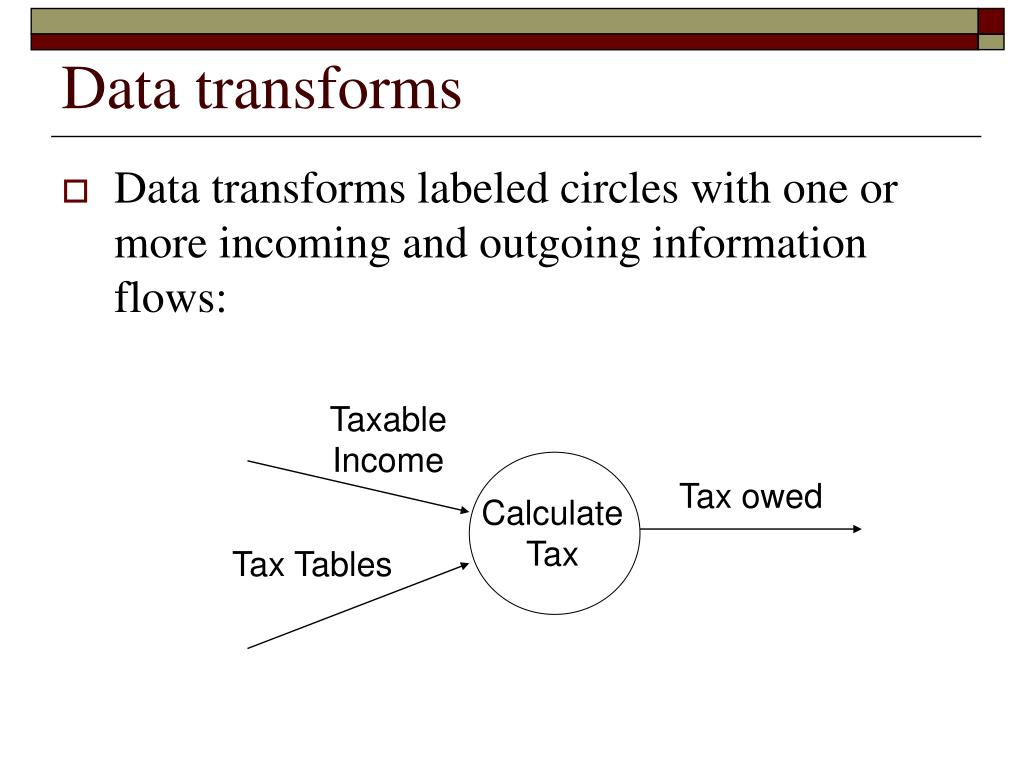 Data transforms

Data transforms labeled circles with one or more incoming and outgoing information flows:

Taxable Income

Tax Tables

Calculate Tax

Tax owed